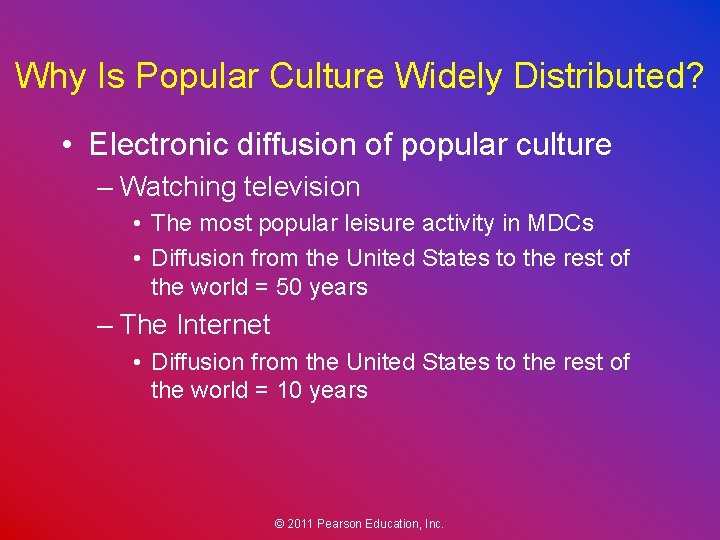 Why Is Popular Culture Widely Distributed?

• Electronic diffusion of popular culture

– Watching television

• The most popular leisure activity in MDCs

• Diffusion from the United States to the rest of the world = 50 years

– The Internet

• Diffusion from the United States to the rest of the world = 10 years

© 2011 Pearson Education, Inc.